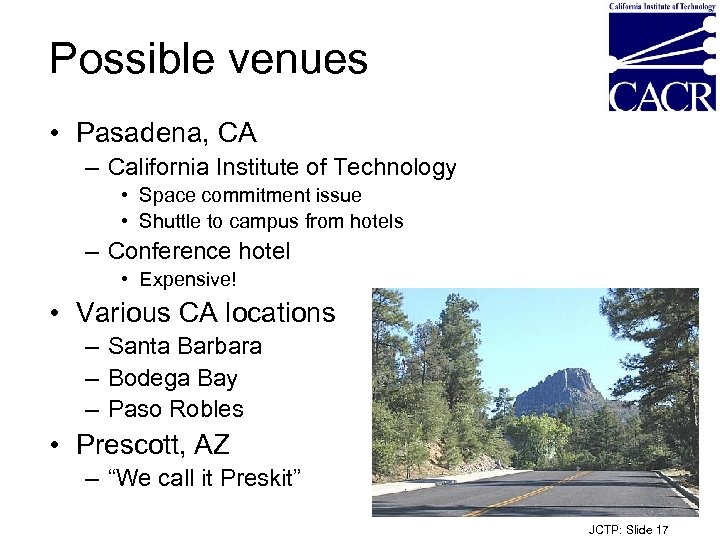 California Institute of Technology
CACR

Possible venues

• Pasadena, CA
– California Institute of Technology
• Space commitment issue
• Shuttle to campus from hotels
– Conference hotel
• Expensive!
• Various CA locations
– Santa Barbara
– Bodega Bay
– Paso Robles
• Prescott, AZ
– “We call it Preskit”

JCTP: Slide 17